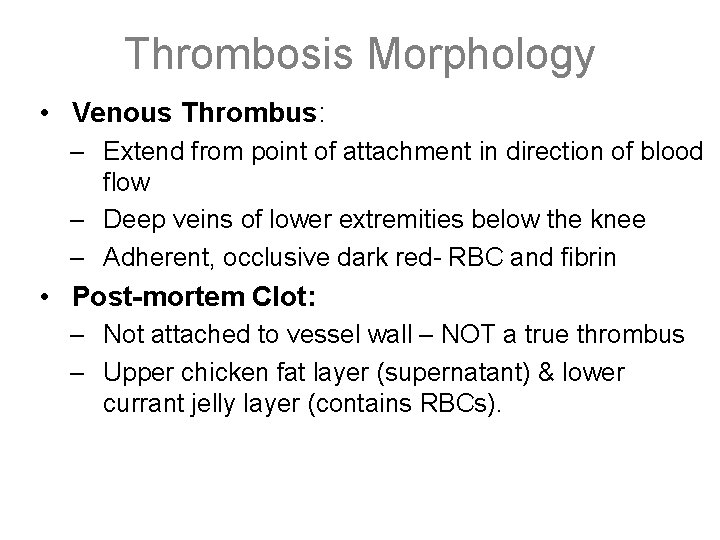 Thrombosis Morphology

• Venous Thrombus:
– Extend from point of attachment in direction of blood flow
– Deep veins of lower extremities below the knee
– Adherent, occlusive dark red- RBC and fibrin

• Post-mortem Clot:
– Not attached to vessel wall – NOT a true thrombus
– Upper chicken fat layer (supernatant) & lower currant jelly layer (contains RBCs).